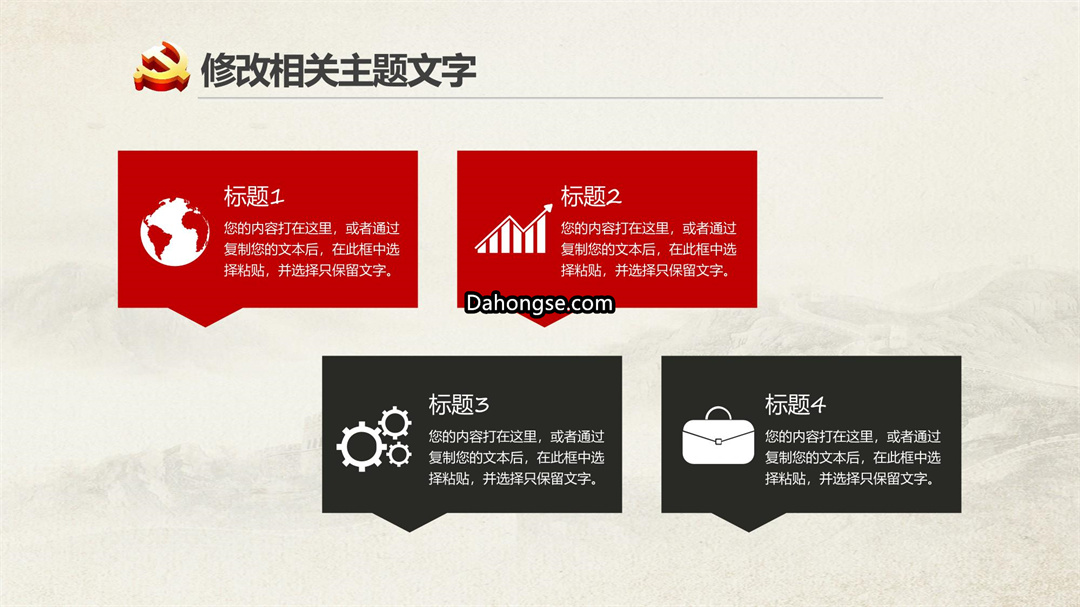 修改相关主题文字

标题1
您的内容打在这里，或者通过复制您的文本后，在此框中选择粘贴，并选择只保留文字。

标题2
您的内容打在这里，或者通过复制您的文本后，在此框中选择粘贴，并选择只保留文字。

Dahongse.com

标题3
您的内容打在这里，或者通过复制您的文本后，在此框中选择粘贴，并选择只保留文字。

标题4
您的内容打在这里，或者通过复制您的文本后，在此框中选择粘贴，并选择只保留文字。